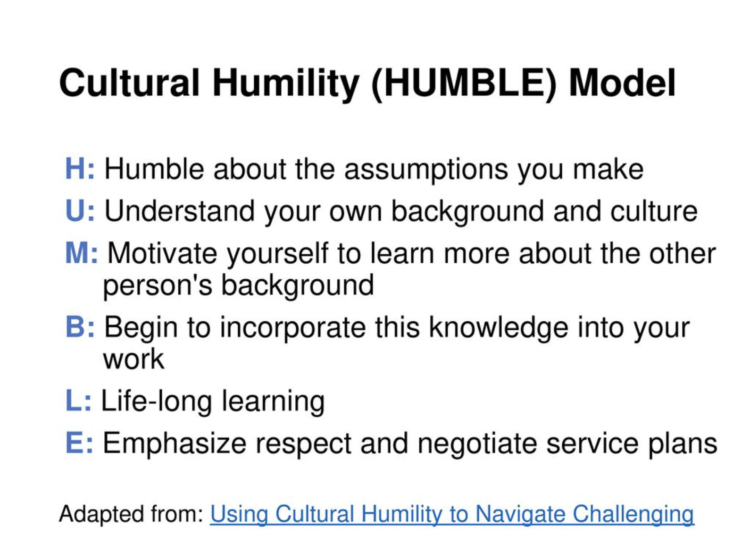 Cultural Humility (HUMBLE) Model

H: Humble about the assumptions you make

U: Understand your own background and culture

M: Motivate yourself to learn more about the other person's background

B: Begin to incorporate this knowledge into your work

L: Life-long learning

E: Emphasize respect and negotiate service plans

Adapted from: Using Cultural Humility to Navigate Challenging